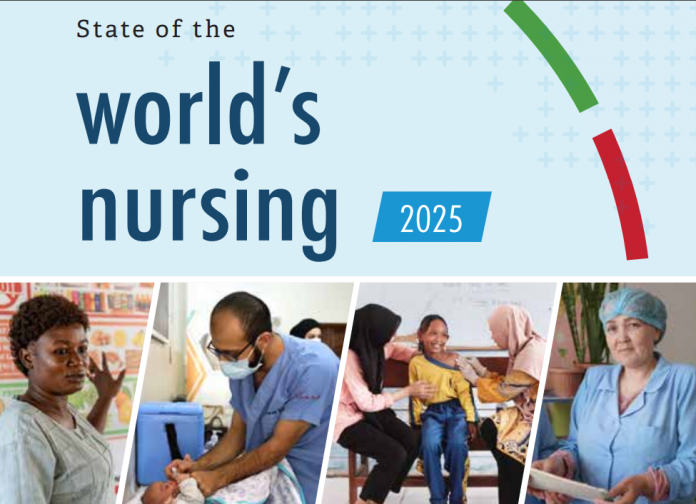 State of the
world's nursing
2025